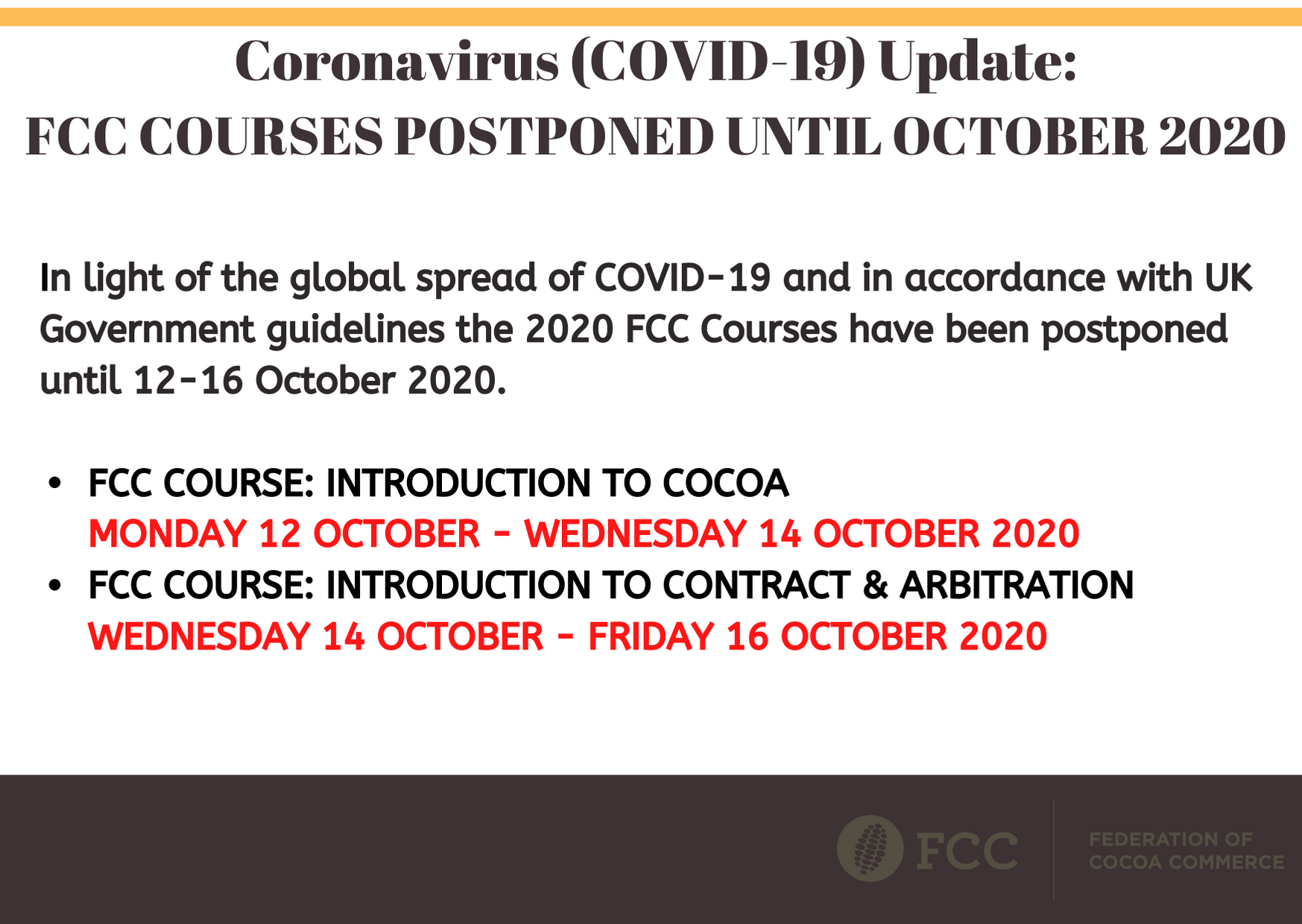 Coronavirus (COVID-19) Update:
FCC COURSES POSTPONED UNTIL OCTOBER 2020

In light of the global spread of COVID-19 and in accordance with UK Government guidelines the 2020 FCC Courses have been postponed until 12-16 October 2020.

• FCC COURSE: INTRODUCTION TO COCOA
MONDAY 12 OCTOBER - WEDNESDAY 14 OCTOBER 2020
• FCC COURSE: INTRODUCTION TO CONTRACT & ARBITRATION
WEDNESDAY 14 OCTOBER - FRIDAY 16 OCTOBER 2020

FCC
FEDERATION OF COCOA COMMERCE